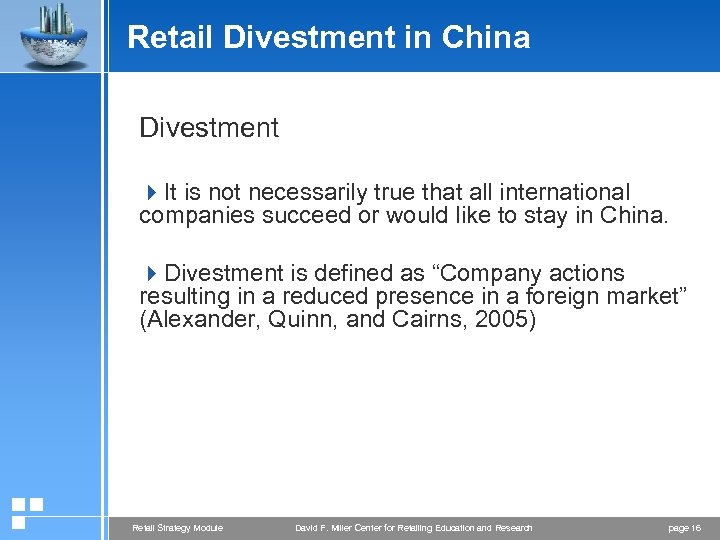 Retail Divestment in China

Divestment

It is not necessarily true that all international companies succeed or would like to stay in China.

Divestment is defined as “Company actions resulting in a reduced presence in a foreign market” (Alexander, Quinn, and Cairns, 2005)

Retail Strategy Module David F. Miller Center for Retailing Education and Research page 16